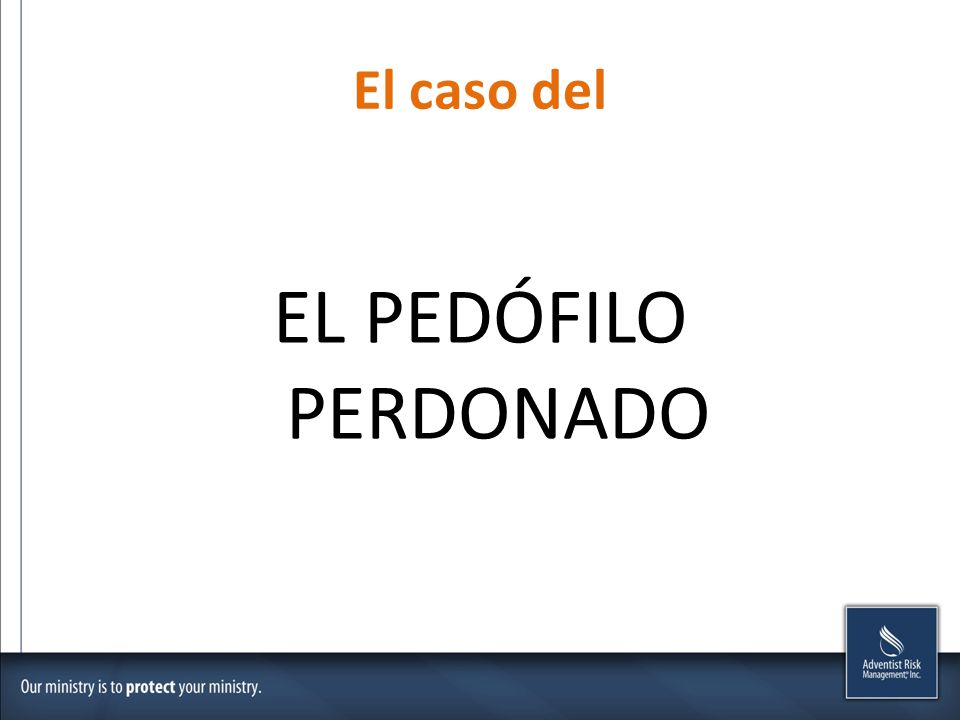 El caso del

EL PEDÓFILO PERDONADO

Our ministry is to protect your ministry.

Adventist Risk Management, Inc.